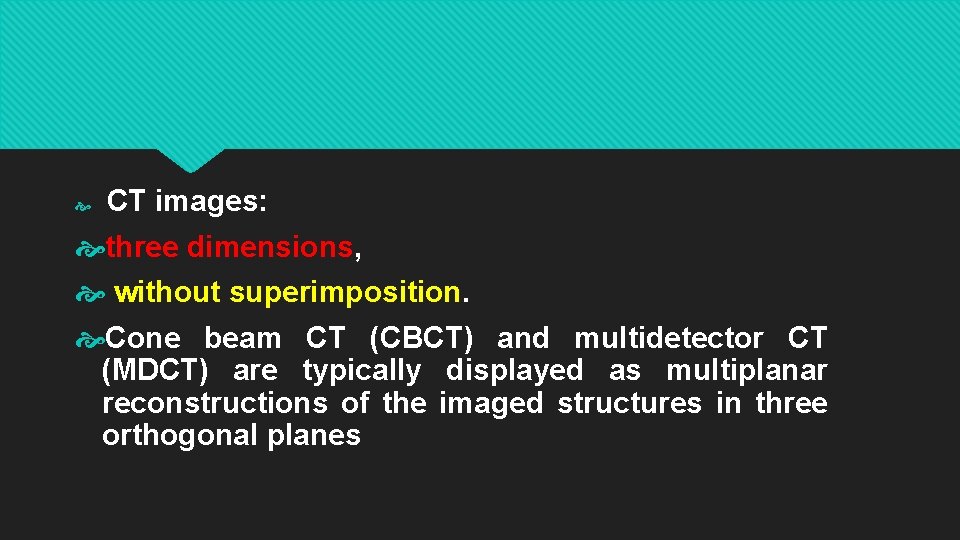 CT images:

three dimensions,

without superimposition.

Cone beam CT (CBCT) and multidetector CT (MDCT) are typically displayed as multiplanar reconstructions of the imaged structures in three orthogonal planes